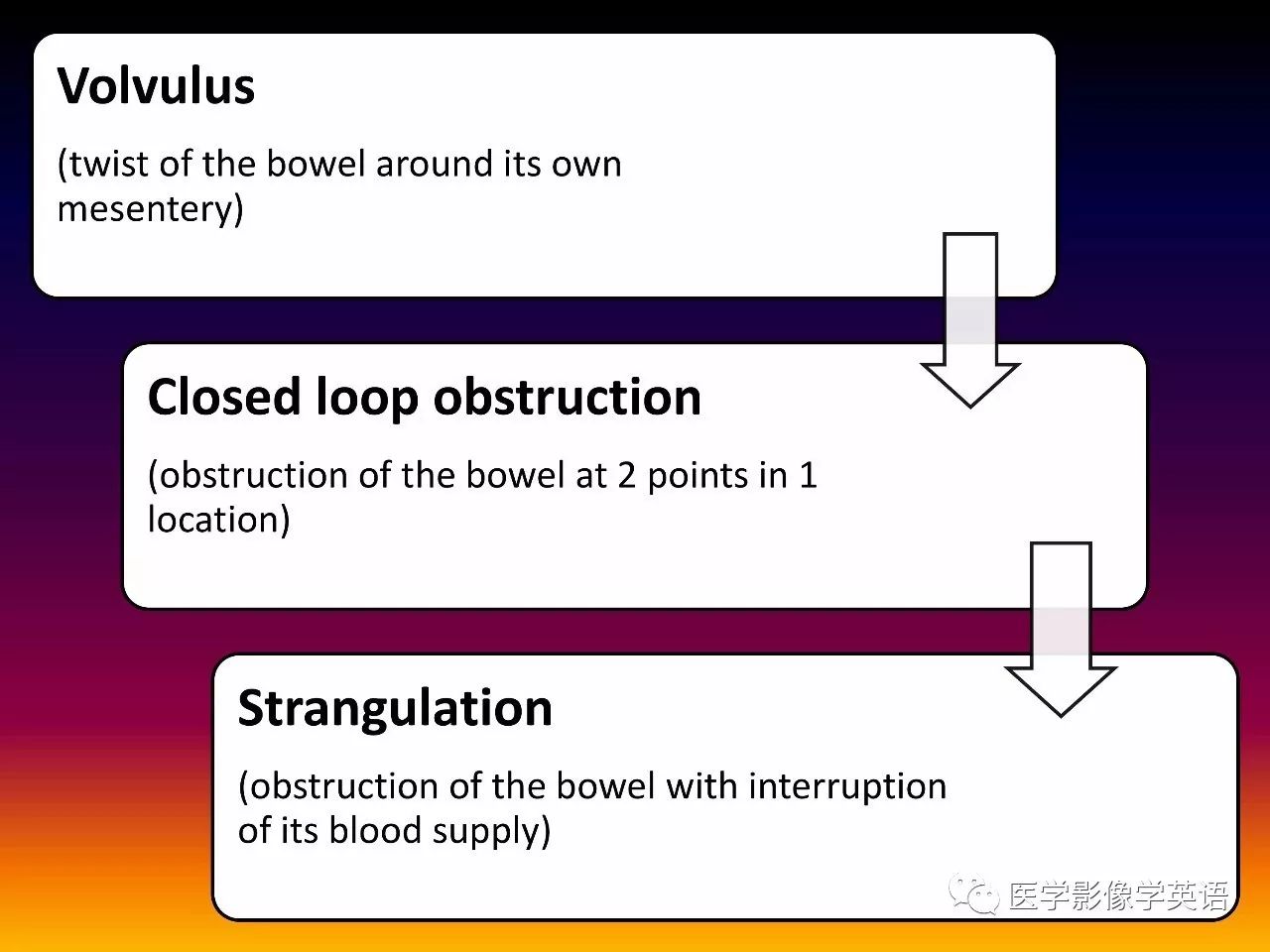 Volvulus

(twist of the bowel around its own mesentery)

Closed loop obstruction

(obstruction of the bowel at 2 points in 1 location)

Strangulation

(obstruction of the bowel with interruption of its blood supply)

医学影像学英语